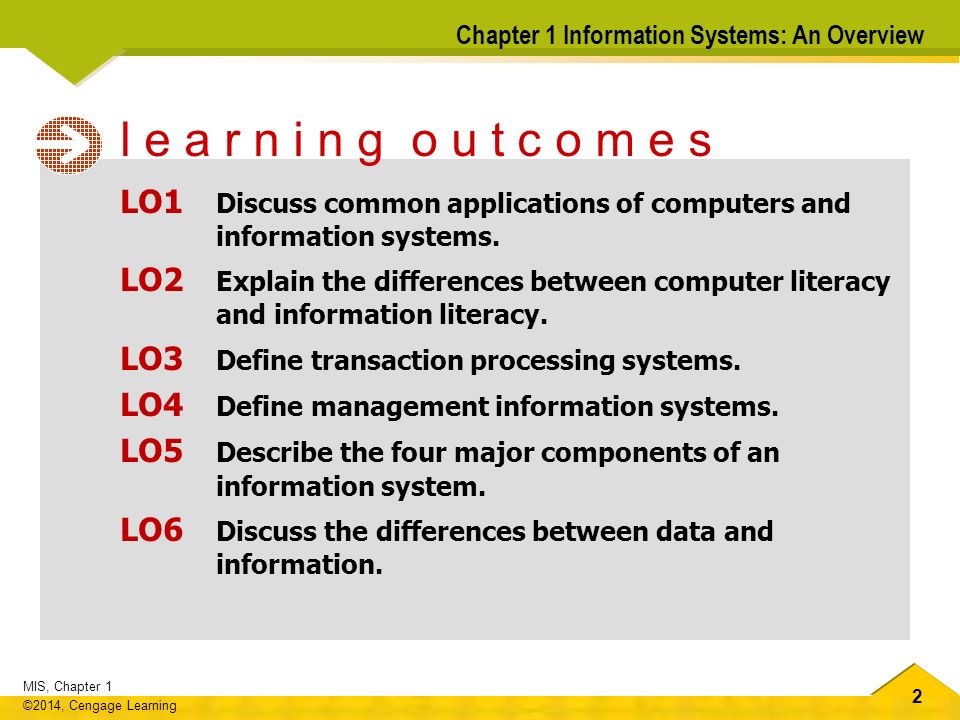 Chapter 1 Information Systems: An Overview

l e a r n i n g o u t c o m e s

LO1 Discuss common applications of computers and information systems.

LO2 Explain the differences between computer literacy and information literacy.

LO3 Define transaction processing systems.

LO4 Define management information systems.

LO5 Describe the four major components of an information system.

LO6 Discuss the differences between data and information.

MIS, Chapter 1
©2014, Cengage Learning

2